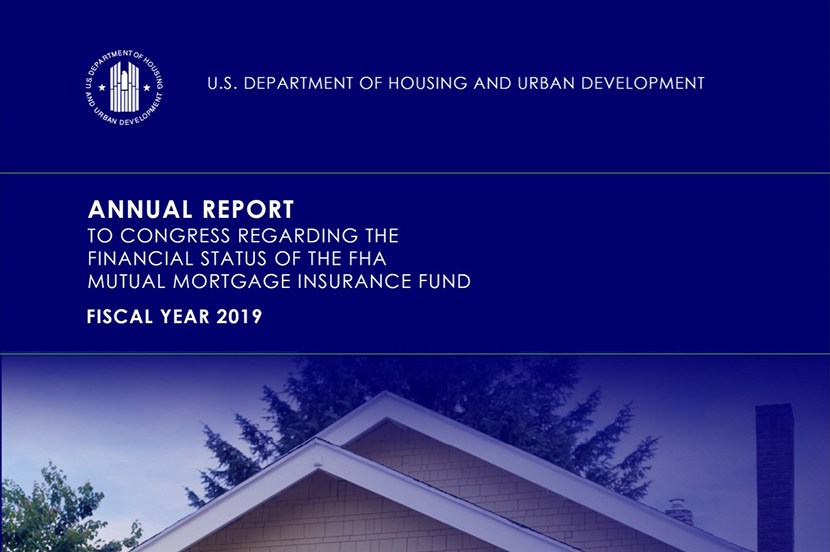 U.S. DEPARTMENT OF HOUSING AND URBAN DEVELOPMENT

U.S. DEPARTMENT OF HOUSING AND URBAN DEVELOPMENT

ANNUAL REPORT
TO CONGRESS REGARDING THE FINANCIAL STATUS OF THE FHA MUTUAL MORTGAGE INSURANCE FUND

FISCAL YEAR 2019